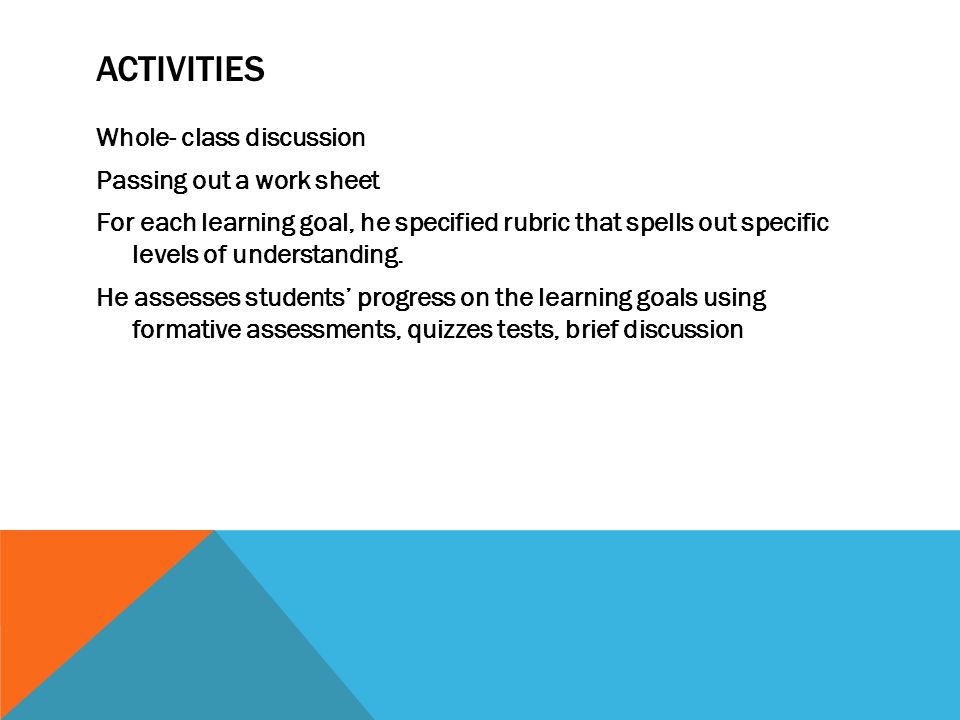 ACTIVITIES

Whole- class discussion

Passing out a work sheet

For each learning goal, he specified rubric that spells out specific levels of understanding.

He assesses students' progress on the learning goals using formative assessments, quizzes tests, brief discussion